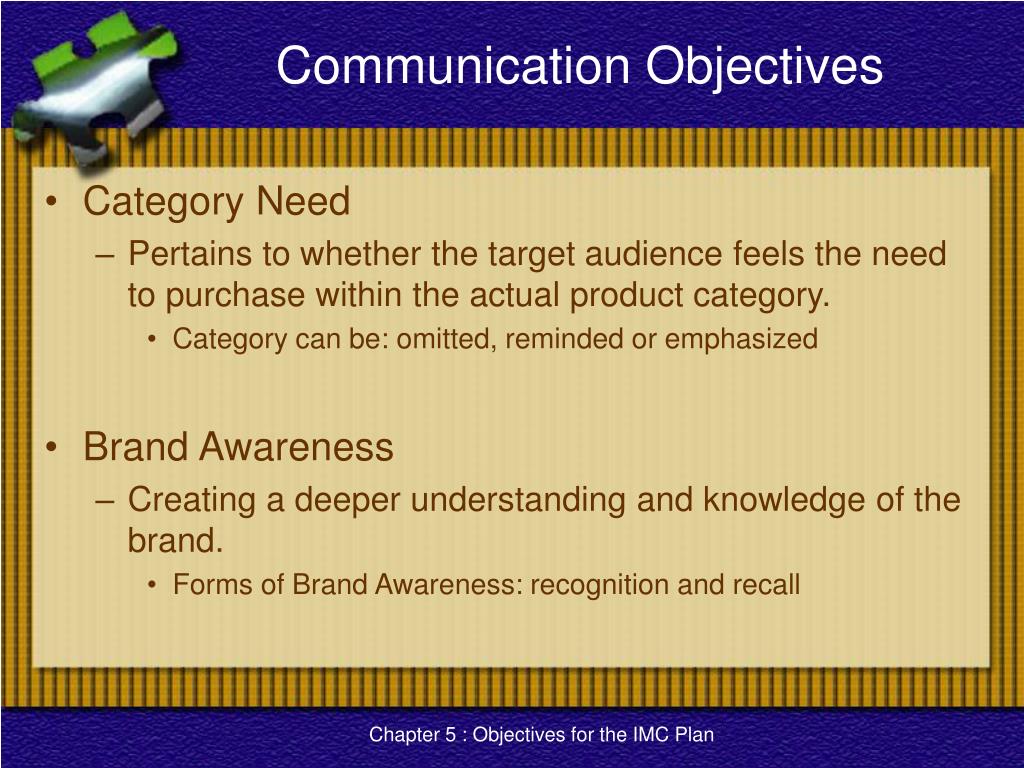 Communication Objectives

• Category Need
– Pertains to whether the target audience feels the need to purchase within the actual product category.
• Category can be: omitted, reminded or emphasized

• Brand Awareness
– Creating a deeper understanding and knowledge of the brand.
• Forms of Brand Awareness: recognition and recall

Chapter 5 : Objectives for the IMC Plan